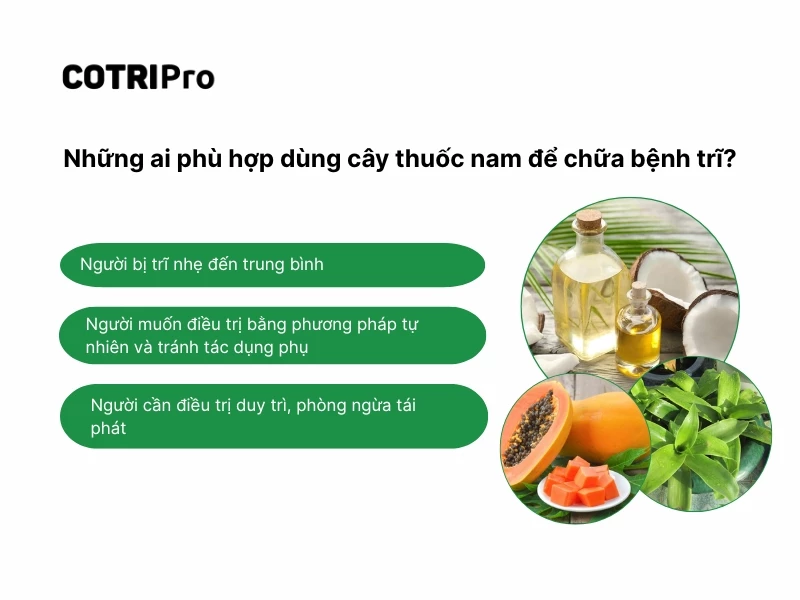 COTRIPro

Những ai phù hợp dùng cây thuốc nam để chữa bệnh trĩ?

Người bị trĩ nhẹ đến trung bình

Người muốn điều trị bằng phương pháp tự nhiên và tránh tác dụng phụ

Người cần điều trị duy trì, phòng ngừa tái phát